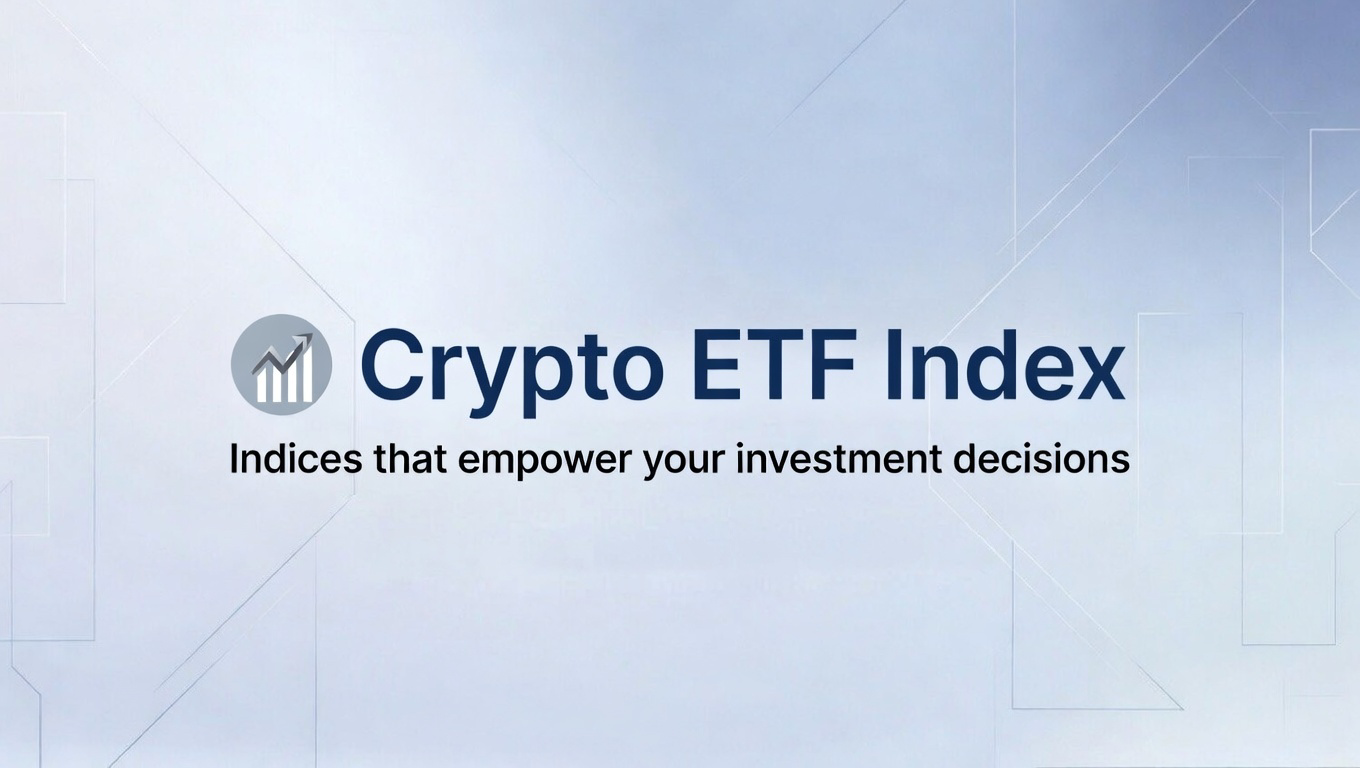 Crypto ETF Index

Indices that empower your investment decisions